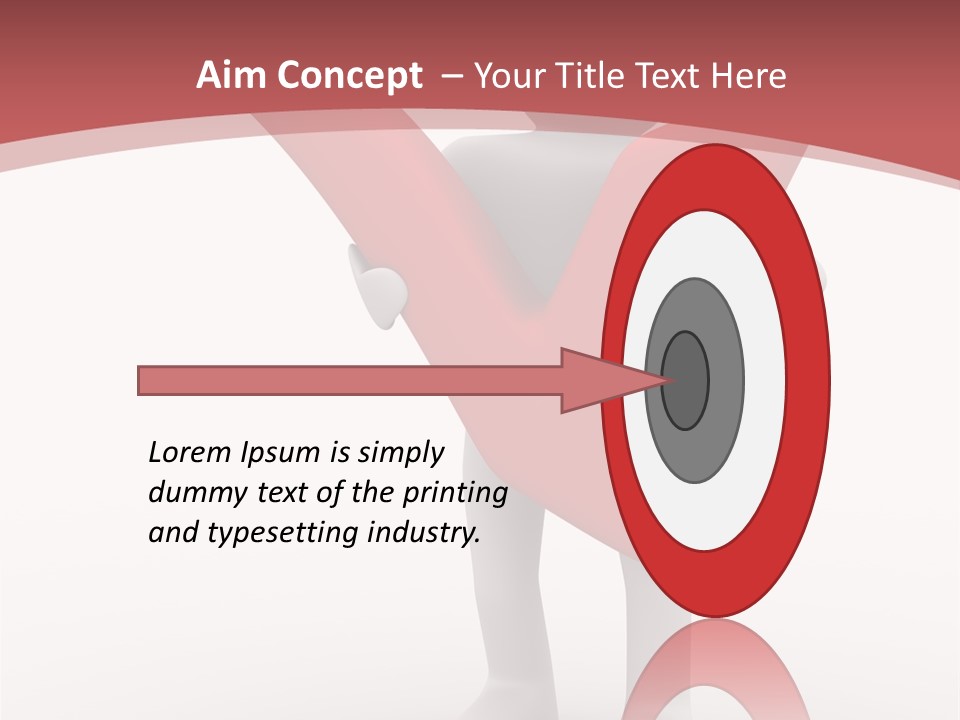 Aim Concept – Your Title Text Here

Lorem Ipsum is simply dummy text of the printing and typesetting industry.